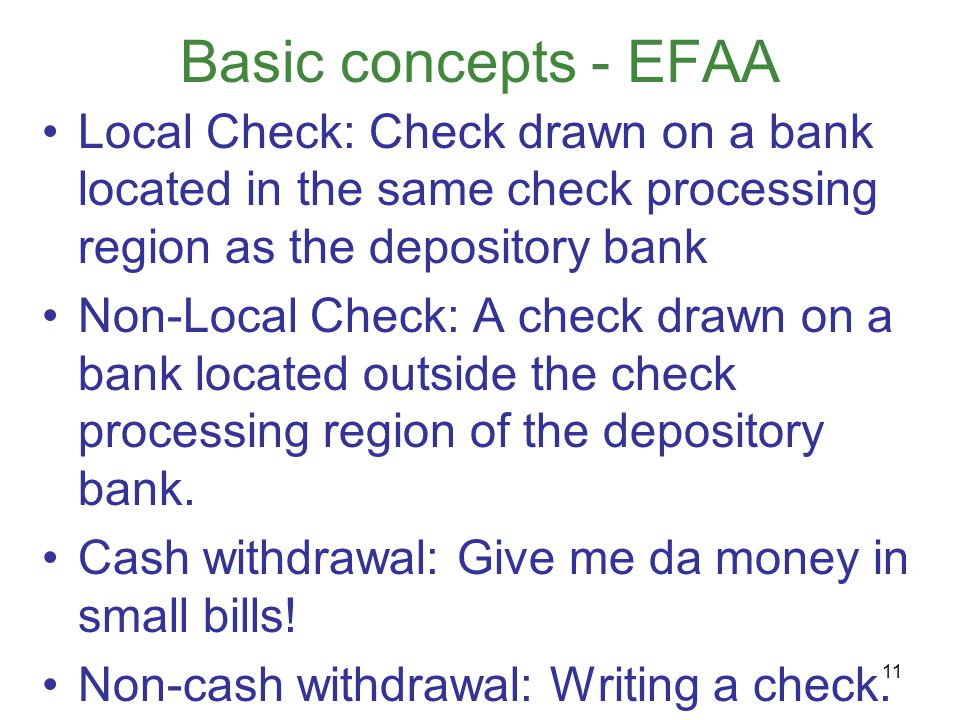 Basic concepts - EFAA

• Local Check: Check drawn on a bank located in the same check processing region as the depository bank

• Non-Local Check: A check drawn on a bank located outside the check processing region of the depository bank.

• Cash withdrawal: Give me da money in small bills!

• Non-cash withdrawal: Writing a check.

11